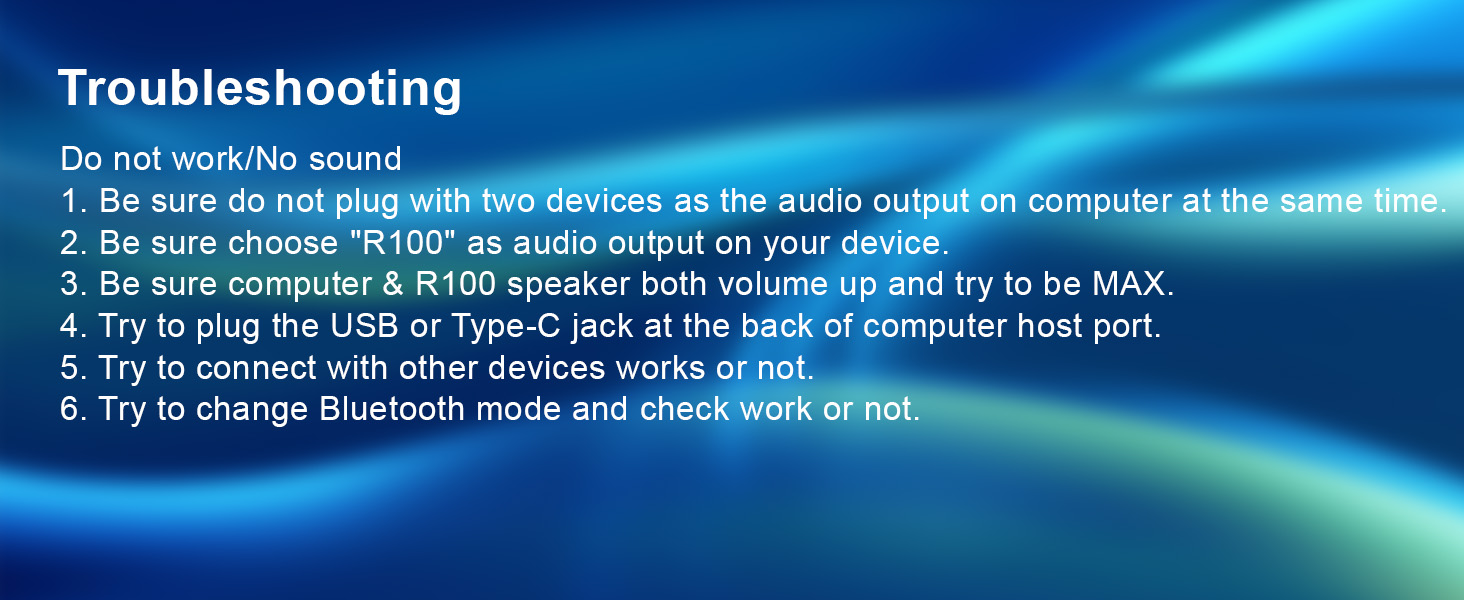 Troubleshooting

Do not work/No sound
1. Be sure do not plug with two devices as the audio output on computer at the same time.
2. Be sure choose "R100" as audio output on your device.
3. Be sure computer & R100 speaker both volume up and try to be MAX.
4. Try to plug the USB or Type-C jack at the back of computer host port.
5. Try to connect with other devices works or not.
6. Try to change Bluetooth mode and check work or not.